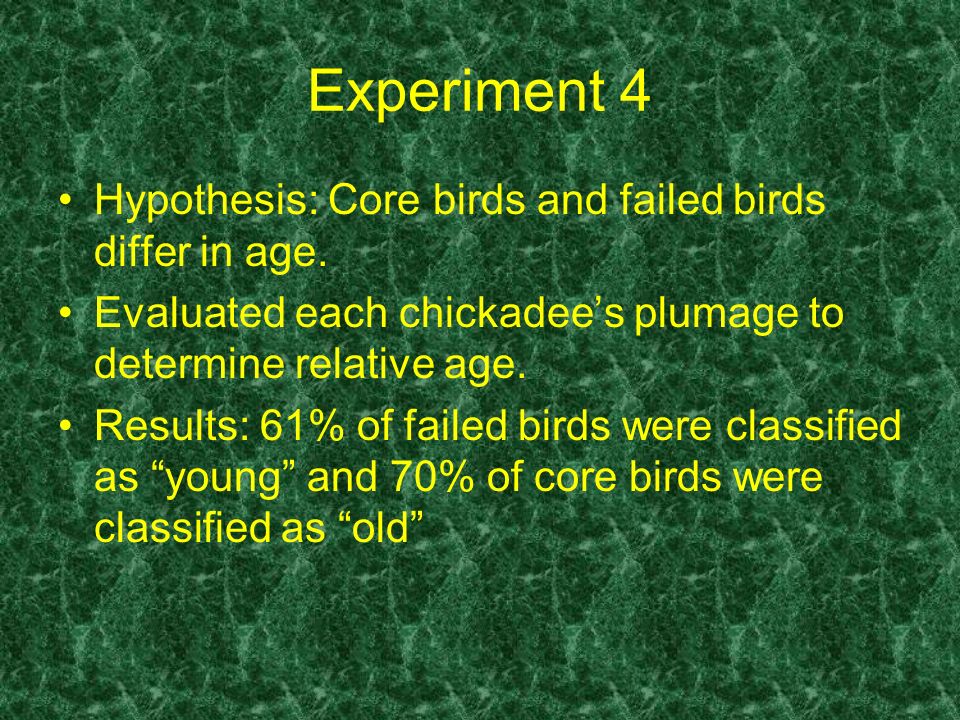 Experiment 4

• Hypothesis: Core birds and failed birds differ in age.
• Evaluated each chickadee’s plumage to determine relative age.
• Results: 61% of failed birds were classified as “young” and 70% of core birds were classified as “old”